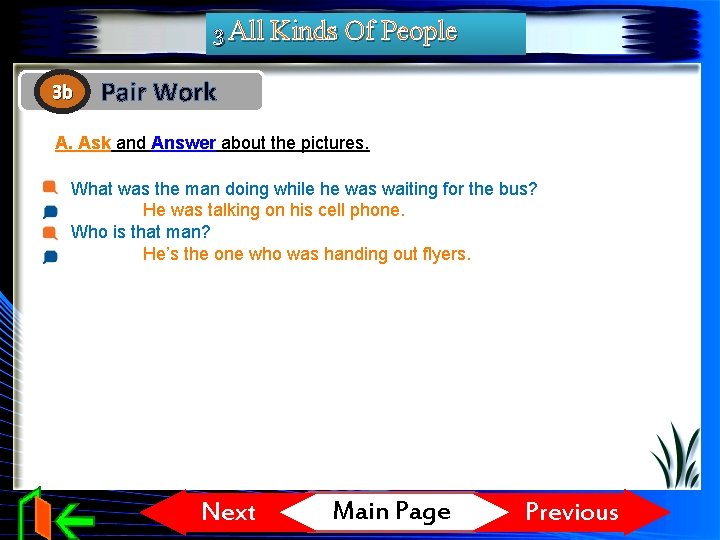 3 All Kinds Of People

3b Pair Work

A. Ask and Answer about the pictures.

What was the man doing while he was waiting for the bus?
He was talking on his cell phone.
Who is that man?
He's the one who was handing out flyers.

Next
Main Page
Previous